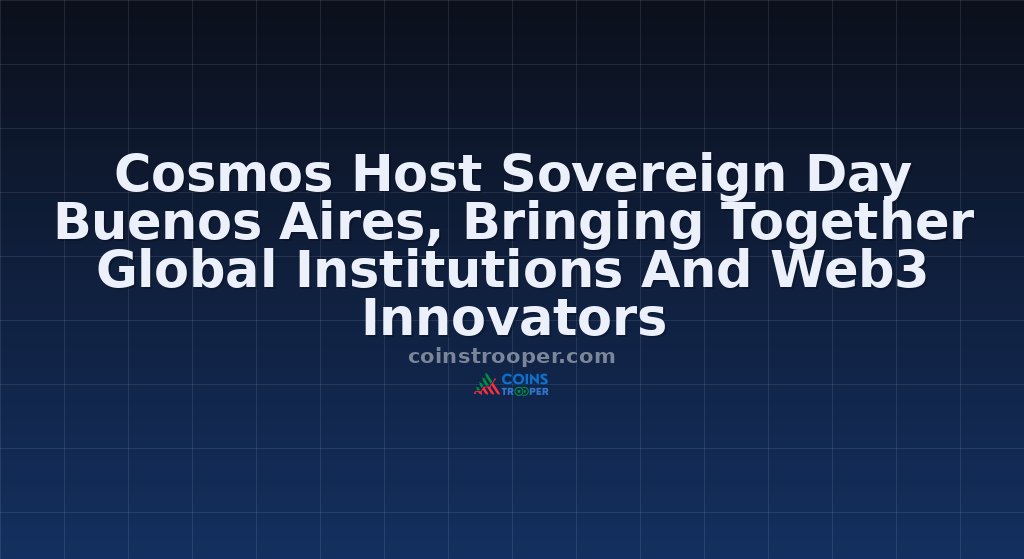 Cosmos Host Sovereign Day Buenos Aires, Bringing Together Global Institutions And Web3 Innovators

coinstrooper.com

COINS TROOPER